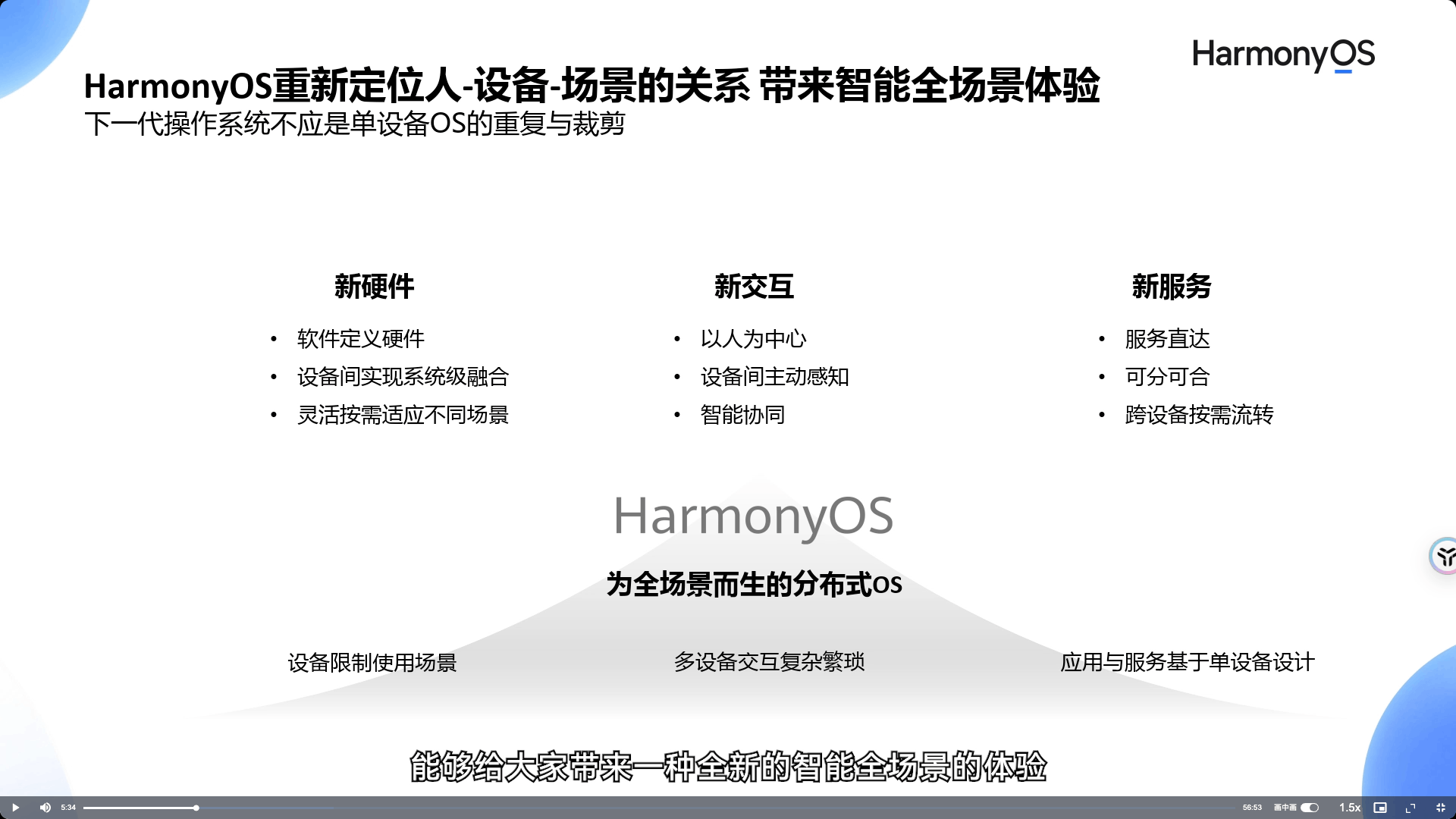 HarmonyOS

HarmonyOS重新定位人-设备-场景的关系 带来智能全场景体验
下一代操作系统不应是单设备OS的重复与裁剪

新硬件
• 软件定义硬件
• 设备间实现系统级融合
• 灵活按需适应不同场景

新交互
• 以人为中心
• 设备间主动感知
• 智能协同

新服务
• 服务直达
• 可分可合
• 跨设备按需流转

HarmonyOS
为全场景而生的分布式OS

设备限制使用场景

多设备交互复杂繁琐

应用与服务基于单设备设计

能够给大家带来一种全新的智能全场景的体验

5:34
56:53
画中画
1.5x